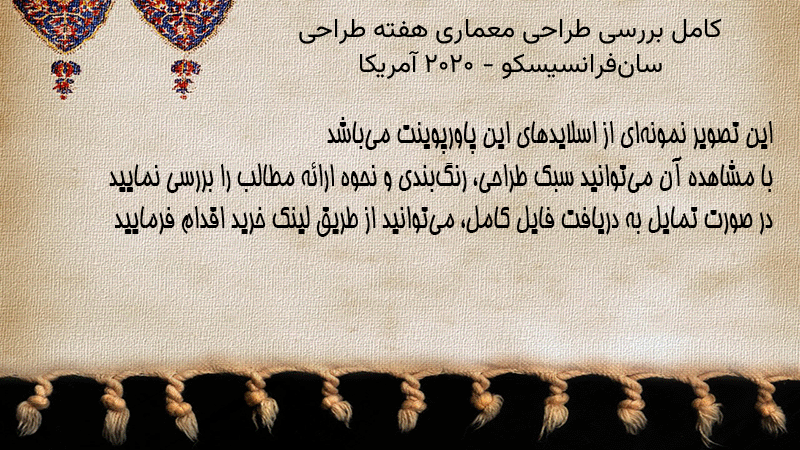 کامل بررسی طراحی معماری هفته طراحی سان‌فرانسیسکو - ۲۰۲۰ آمریکا

این تصویر نمونه‌ای از اسلایدهای این پاورپوینت می‌باشد
با مشاهده آن می‌توانید سبک طراحی، رنگ‌بندی و نحوه ارائه مطالب را بررسی نمایید
در صورت تمایل به دریافت فایل کامل، می‌توانید از طریق لینک خرید اقدام فرمایید